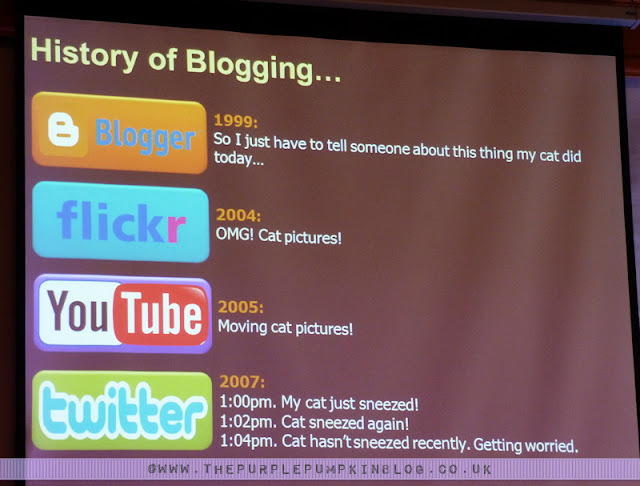 History of Blogging…

Blogger

1999:
So I just have to tell someone about this thing my cat did today…

flickr

2004:
OMG! Cat pictures!

YouTube

2005:
Moving cat pictures!

twitter

2007:
1:00pm. My cat just sneezed!
1:02pm. Cat sneezed again!
1:04pm. Cat hasn't sneezed recently. Getting worried.

©WWW.THEPURPLEPUMPKINBLOG.CO.UK